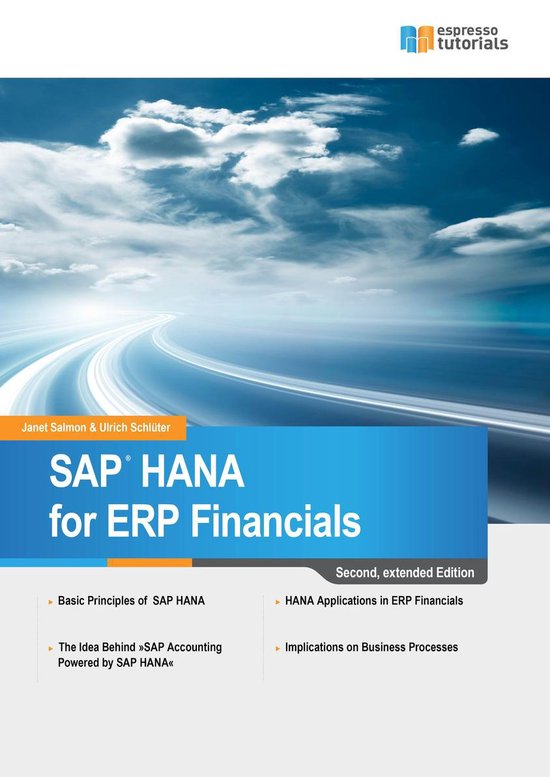 espresso tutorials

Janet Salmon & Ulrich Schlüter

SAP® HANA for ERP Financials

Second, extended Edition

▸ Basic Principles of SAP HANA

▸ The Idea Behind »SAP Accounting Powered by SAP HANA«

▸ HANA Applications in ERP Financials

▸ Implications on Business Processes